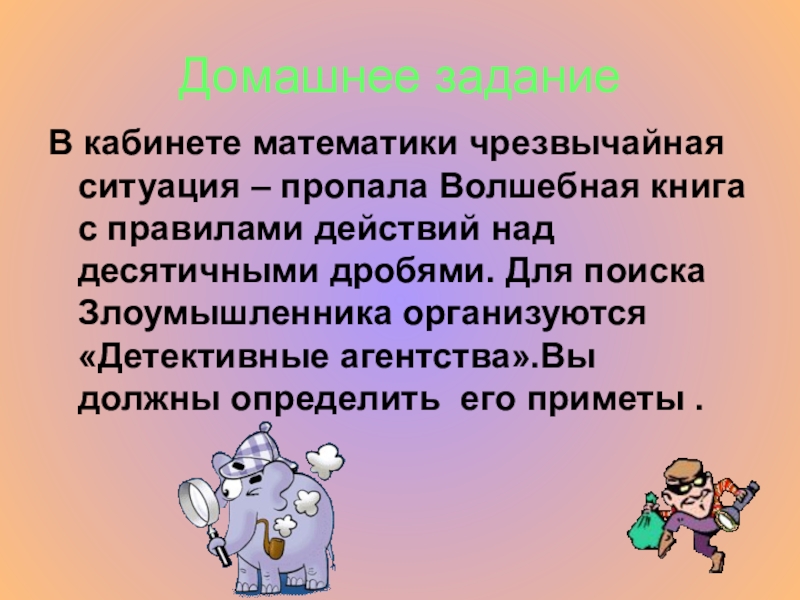 Домашнее задание

В кабинете математики чрезвычайная ситуация – пропала Волшебная книга с правилами действий над десятичными дробями. Для поиска Злоумышленника организуются «Детективные агентства».Вы должны определить  его приметы .